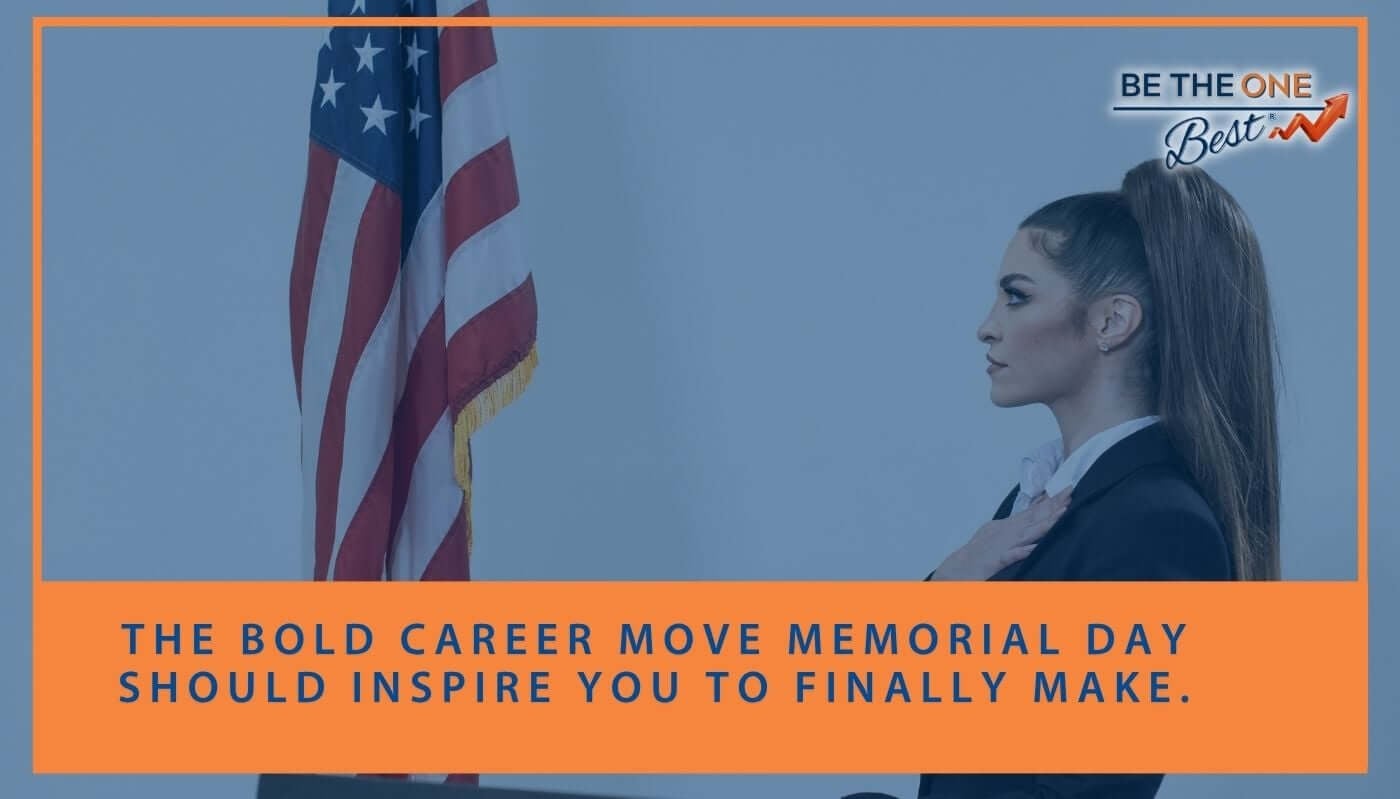 BE THE ONE
Best®

THE BOLD CAREER MOVE MEMORIAL DAY SHOULD INSPIRE YOU TO FINALLY MAKE.